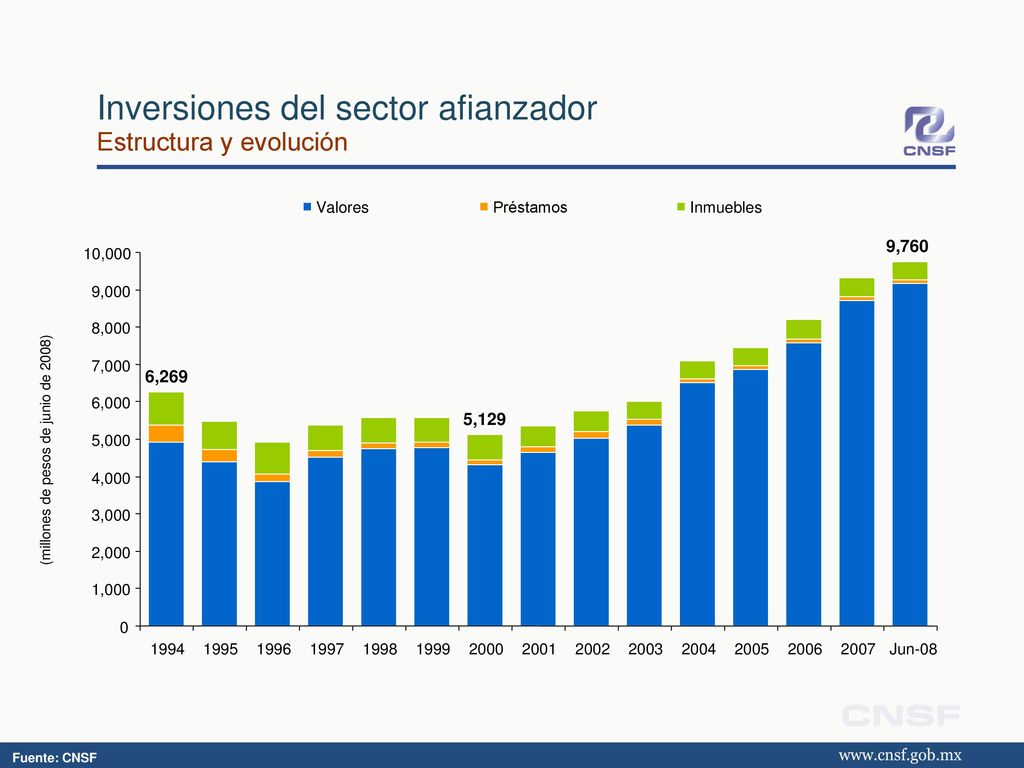 Inversiones del sector afianzador
Estructura y evolución

CNSF

Valores
Préstamos
Inmuebles

(millones de pesos de junio de 2008)

10,000
9,000
8,000
7,000
6,000
5,000
4,000
3,000
2,000
1,000
0

6,269
5,129
9,760

1994 1995 1996 1997 1998 1999 2000 2001 2002 2003 2004 2005 2006 2007 Jun-08

CNSF

Fuente: CNSF
www.cnsf.gob.mx